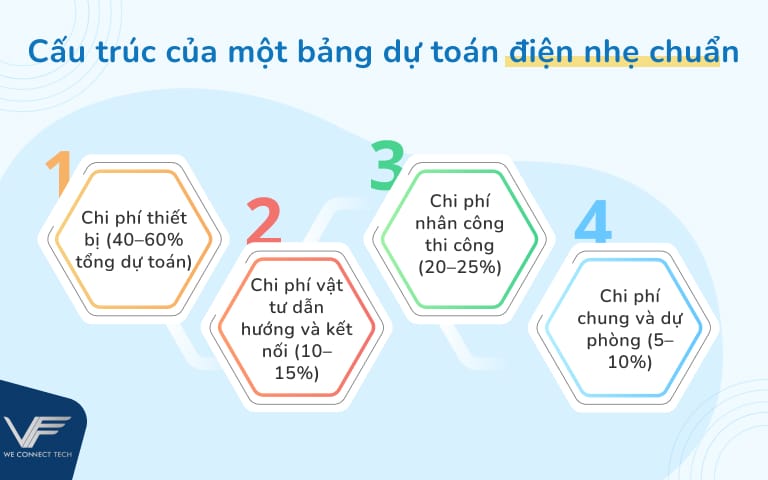 Cấu trúc của một bảng dự toán điện nhẹ chuẩn

1

Chi phí thiết bị (40–60% tổng dự toán)

2

Chi phí vật tư dẫn hướng và kết nối (10–15%)

3

Chi phí nhân công thi công (20–25%)

4

Chi phí chung và dự phòng (5–10%)

WE CONNECT TECH